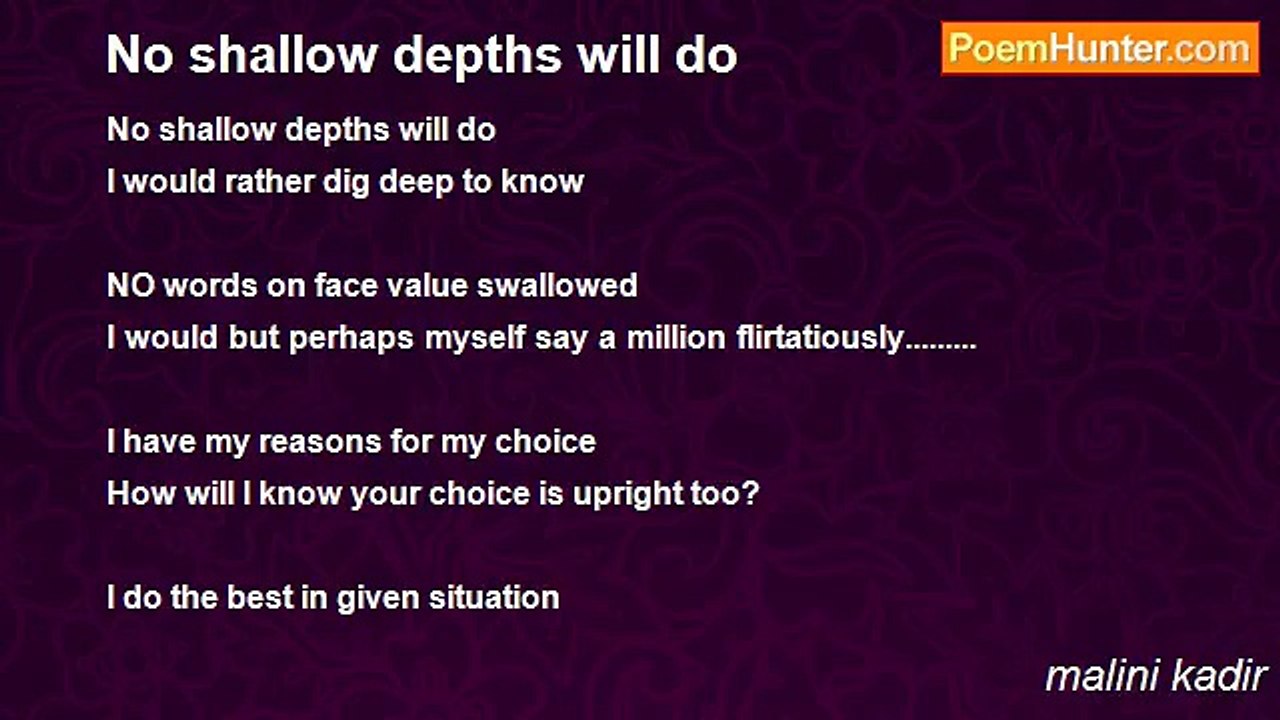 No shallow depths will do

PoemHunter.com

No shallow depths will do
I would rather dig deep to know

NO words on face value swallowed
I would but perhaps myself say a million flirtatiously.........

I have my reasons for my choice
How will I know your choice is upright too?

I do the best in given situation

malini kadir